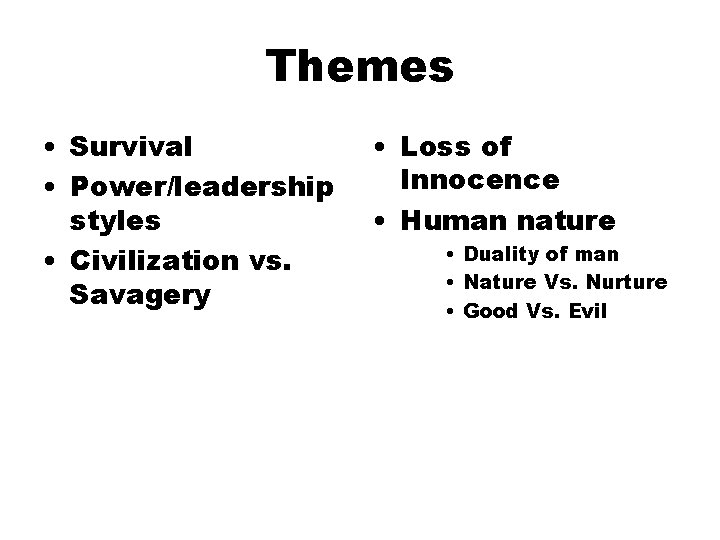 Themes

• Survival
• Power/leadership styles
• Civilization vs. Savagery

• Loss of Innocence
• Human nature
  • Duality of man
  • Nature Vs. Nurture
  • Good Vs. Evil